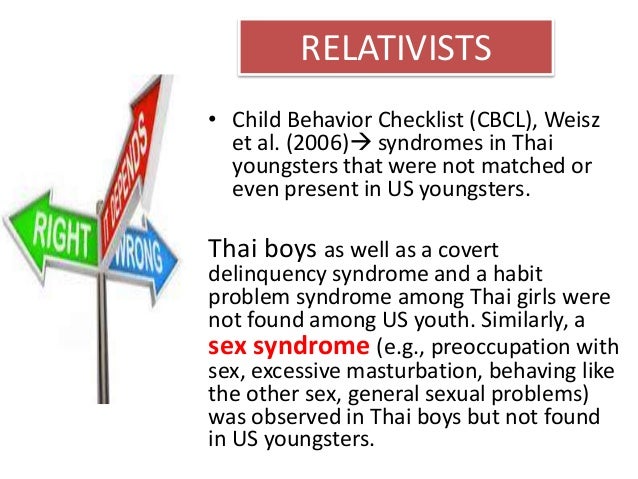 RELATIVISTS

RIGHT

IT DEPENDS

WRONG

• Child Behavior Checklist (CBCL), Weisz et al. (2006)→ syndromes in Thai youngsters that were not matched or even present in US youngsters.

Thai boys as well as a covert delinquency syndrome and a habit problem syndrome among Thai girls were not found among US youth. Similarly, a sex syndrome (e.g., preoccupation with sex, excessive masturbation, behaving like the other sex, general sexual problems) was observed in Thai boys but not found in US youngsters.